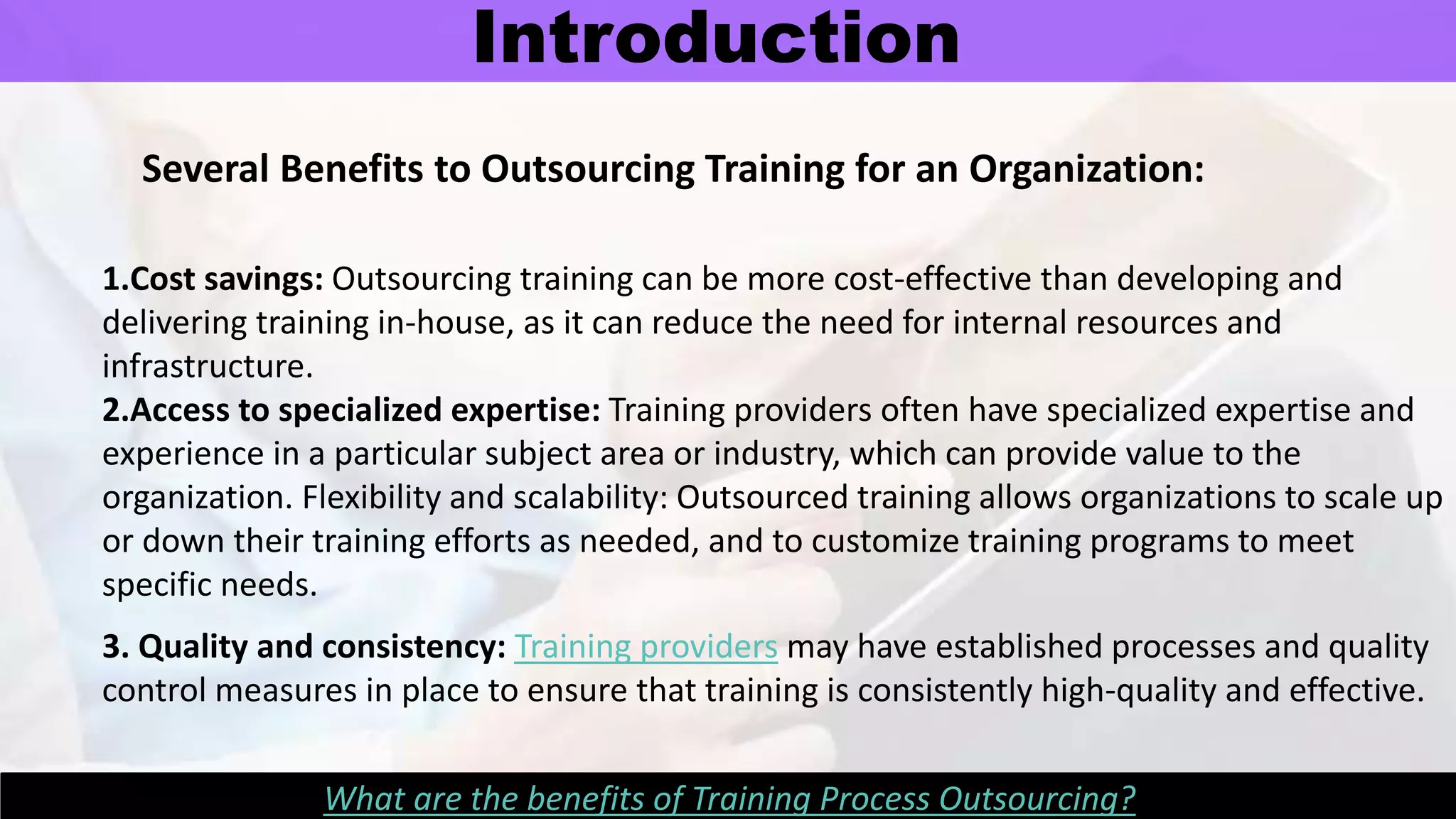 Introduction

Several Benefits to Outsourcing Training for an Organization:

1.Cost savings: Outsourcing training can be more cost-effective than developing and delivering training in-house, as it can reduce the need for internal resources and infrastructure.
2.Access to specialized expertise: Training providers often have specialized expertise and experience in a particular subject area or industry, which can provide value to the organization. Flexibility and scalability: Outsourced training allows organizations to scale up or down their training efforts as needed, and to customize training programs to meet specific needs.

3. Quality and consistency: Training providers may have established processes and quality control measures in place to ensure that training is consistently high-quality and effective.

What are the benefits of Training Process Outsourcing?